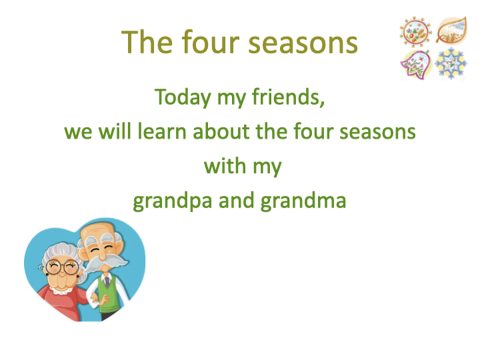 The four seasons

Today my friends,
we will learn about the four seasons
with my
grandpa and grandma